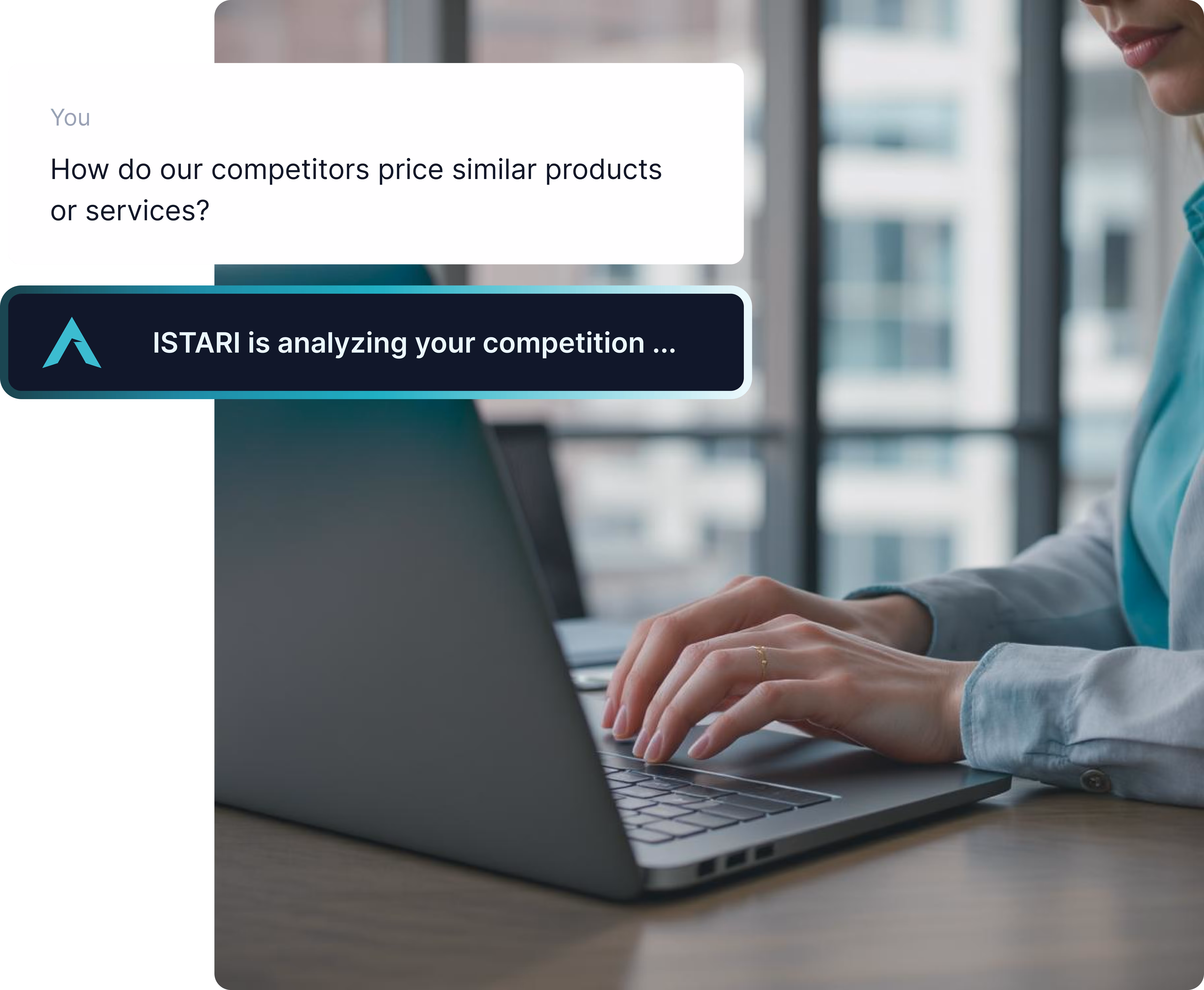 You

How do our competitors price similar products or services?

ISTARI is analyzing your competition ...